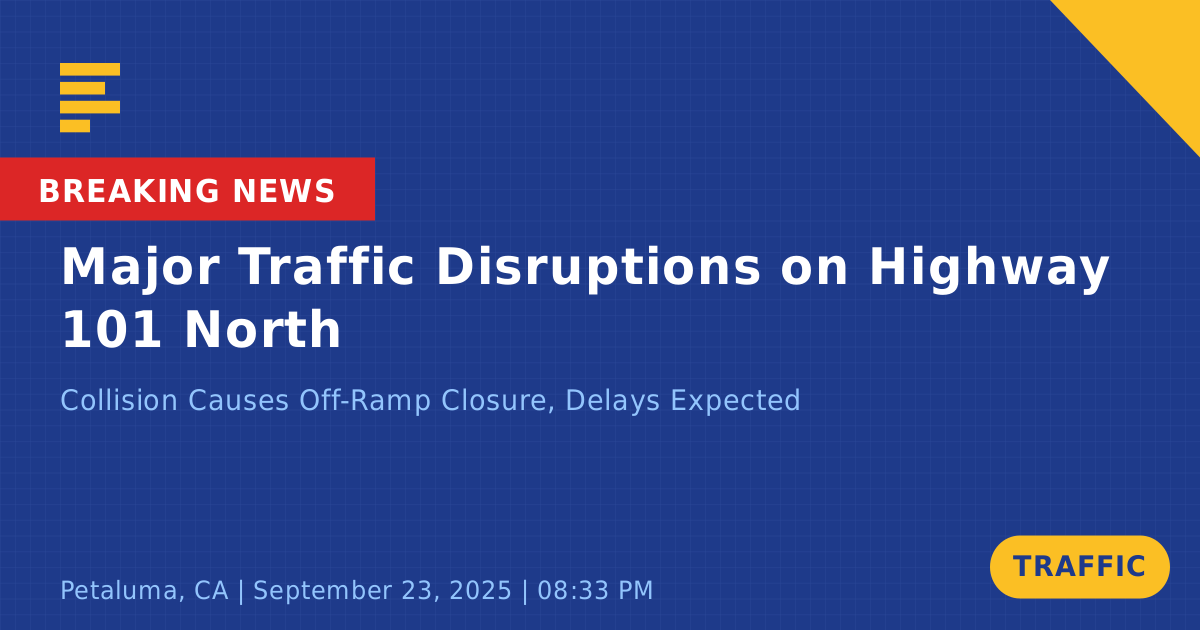 BREAKING NEWS

Major Traffic Disruptions on Highway 101 North

Collision Causes Off-Ramp Closure, Delays Expected

Petaluma, CA | September 23, 2025 | 08:33 PM

TRAFFIC